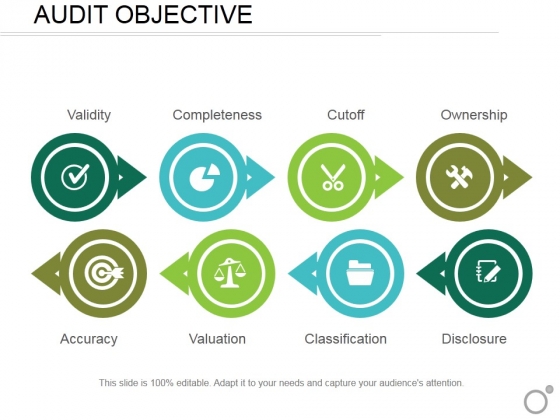 AUDIT OBJECTIVE

Validity

Completeness

Cutoff

Ownership

Accuracy

Valuation

Classification

Disclosure

This slide is 100% editable. Adapt it to your needs and capture your audience's attention.